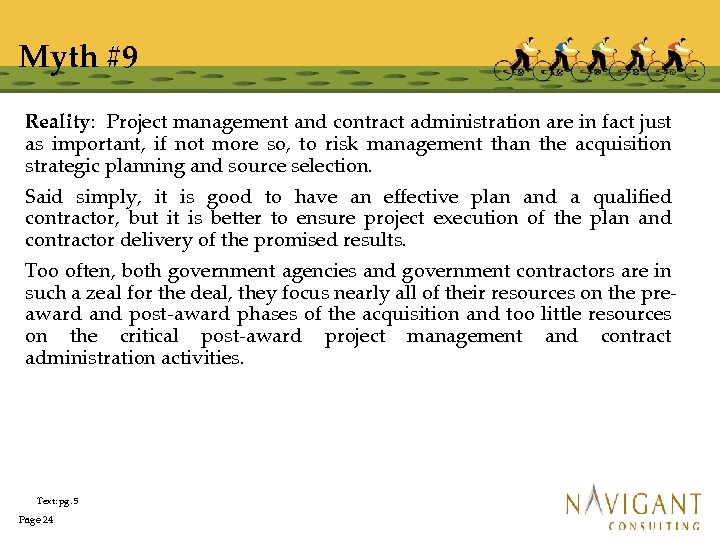 Myth #9

Reality: Project management and contract administration are in fact just as important, if not more so, to risk management than the acquisition strategic planning and source selection.

Said simply, it is good to have an effective plan and a qualified contractor, but it is better to ensure project execution of the plan and contractor delivery of the promised results.

Too often, both government agencies and government contractors are in such a zeal for the deal, they focus nearly all of their resources on the pre-award and post-award phases of the acquisition and too little resources on the critical post-award project management and contract administration activities.

Text: pg. 5

Page 24

NAVIGANT CONSULTING